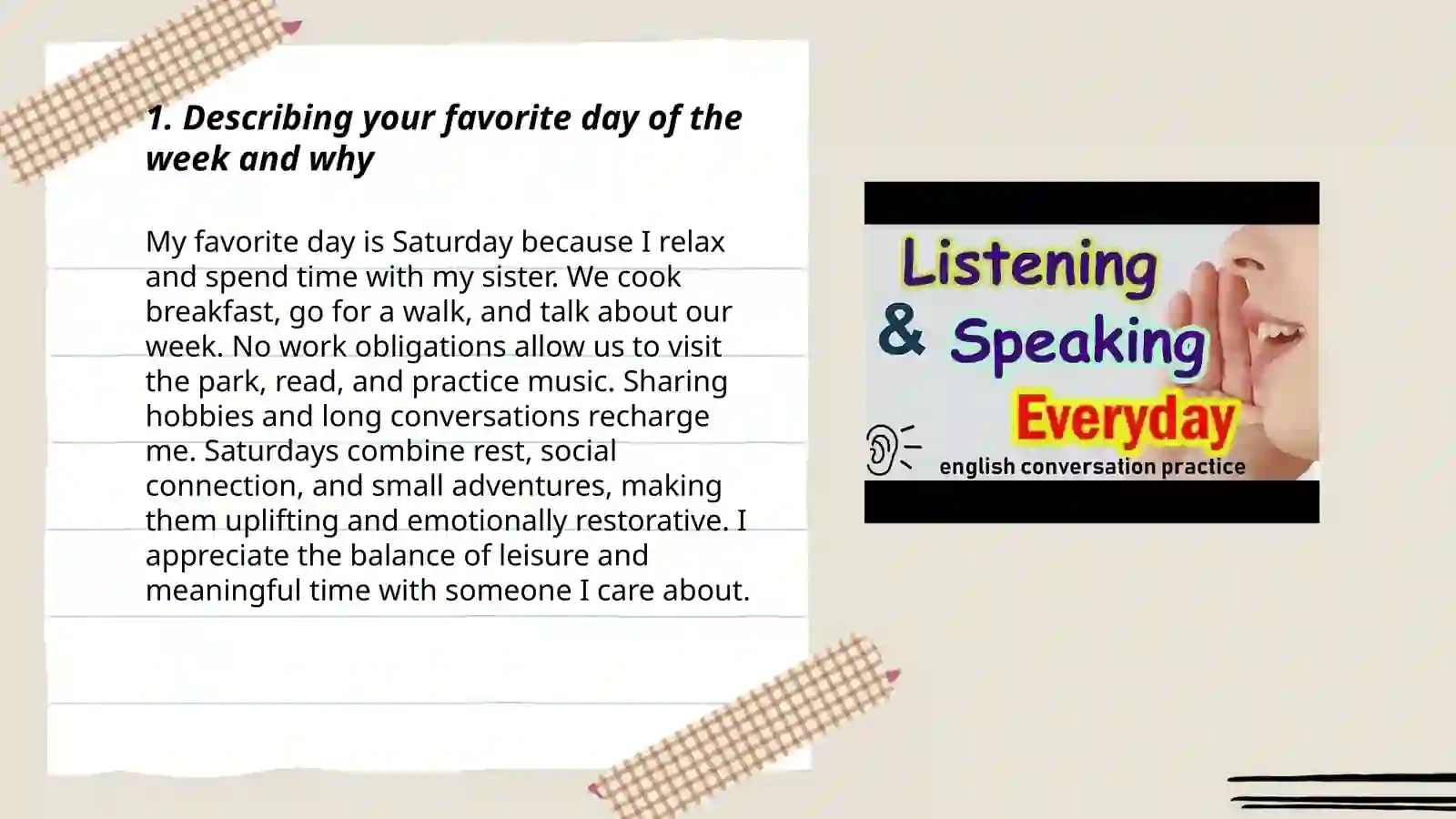 1. Describing your favorite day of the week and why

My favorite day is Saturday because I relax and spend time with my sister. We cook breakfast, go for a walk, and talk about our week. No work obligations allow us to visit the park, read, and practice music. Sharing hobbies and long conversations recharge me. Saturdays combine rest, social connection, and small adventures, making them uplifting and emotionally restorative. I appreciate the balance of leisure and meaningful time with someone I care about.

Listening
& Speaking
Everyday
english conversation practice